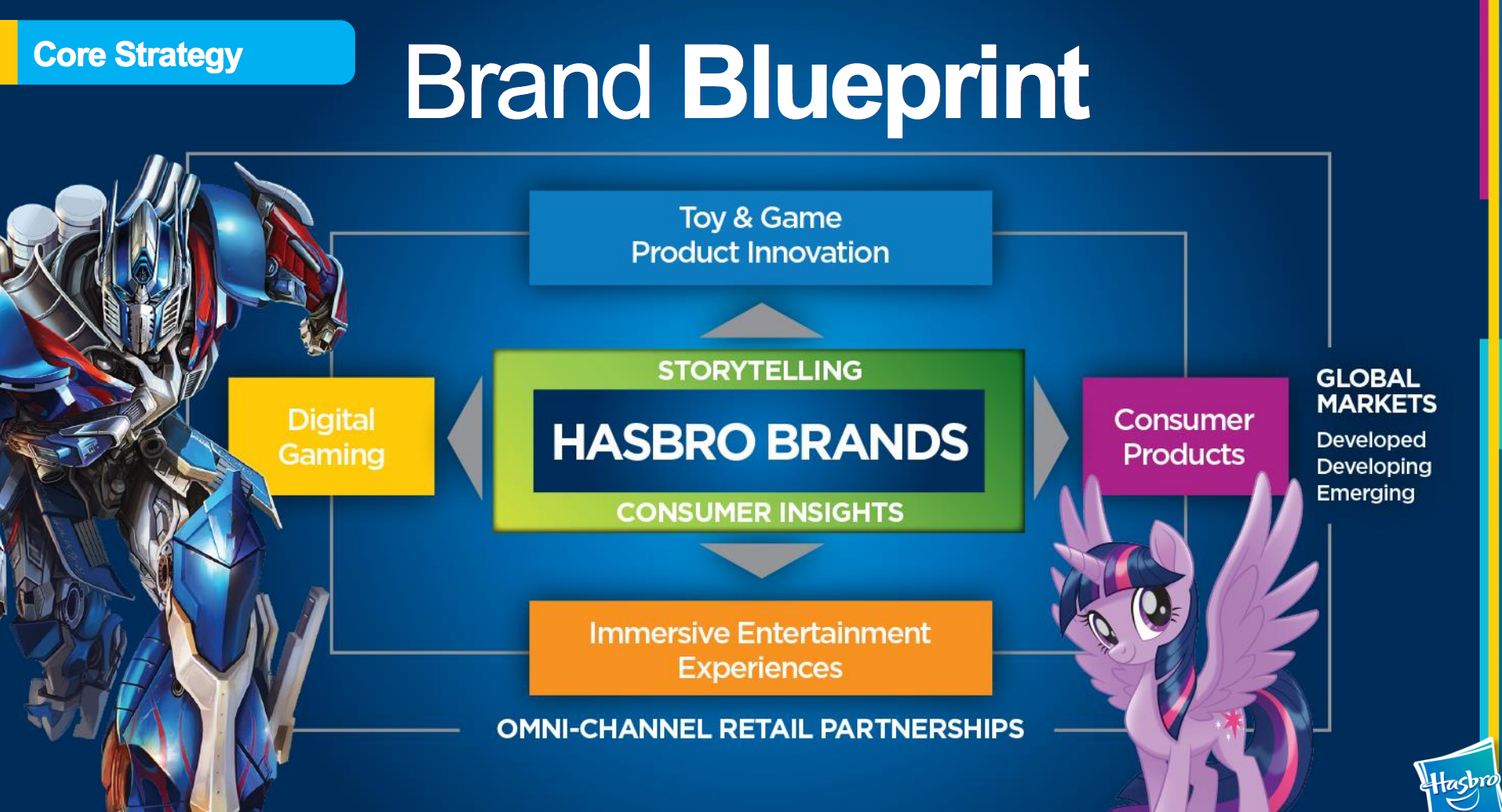 Core Strategy

Brand Blueprint

Toy & Game Product Innovation

Digital Gaming

STORYTELLING

HASBRO BRANDS

CONSUMER INSIGHTS

Consumer Products

GLOBAL MARKETS

Developed
Developing
Emerging

Immersive Entertainment Experiences

OMNI-CHANNEL RETAIL PARTNERSHIPS

Hasbro